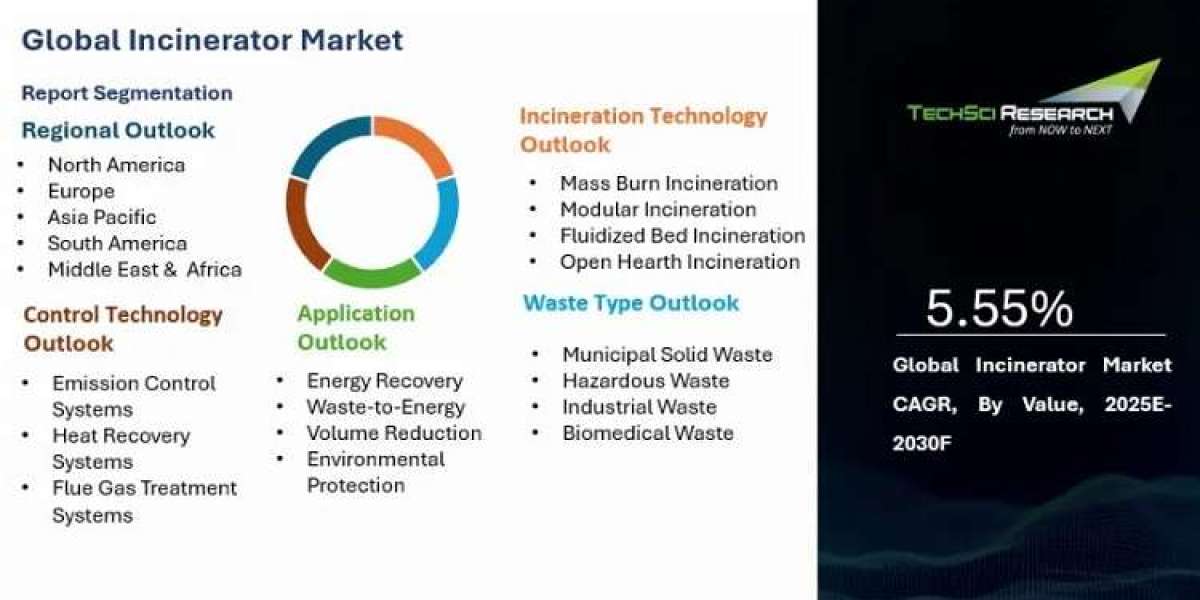 Global Incinerator Market

Report Segmentation

Regional Outlook
- North America
- Europe
- Asia Pacific
- South America
- Middle East & Africa

Control Technology Outlook
- Emission Control Systems
- Heat Recovery Systems
- Flue Gas Treatment Systems

Application Outlook
- Energy Recovery
- Waste-to-Energy
- Volume Reduction
- Environmental Protection

Incineration Technology Outlook
- Mass Burn Incineration
- Modular Incineration
- Fluidized Bed Incineration
- Open Hearth Incineration

Waste Type Outlook
- Municipal Solid Waste
- Hazardous Waste
- Industrial Waste
- Biomedical Waste

TECHSCI RESEARCH
from NOW to NEXT

5.55%

Global Incinerator Market CAGR, By Value, 2025E-2030F